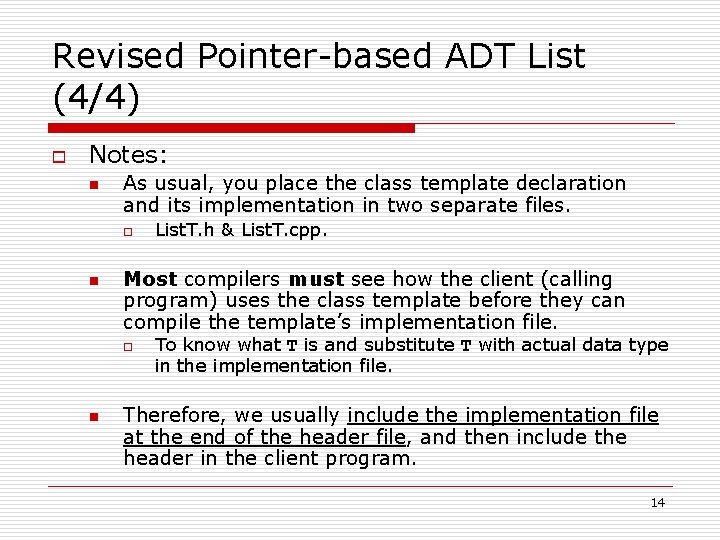 Revised Pointer-based ADT List (4/4)

Notes:

As usual, you place the class template declaration and its implementation in two separate files.

ListT.h & ListT.cpp.

Most compilers must see how the client (calling program) uses the class template before they can compile the template's implementation file.

To know what T is and substitute T with actual data type in the implementation file.

Therefore, we usually include the implementation file at the end of the header file, and then include the header in the client program.

14